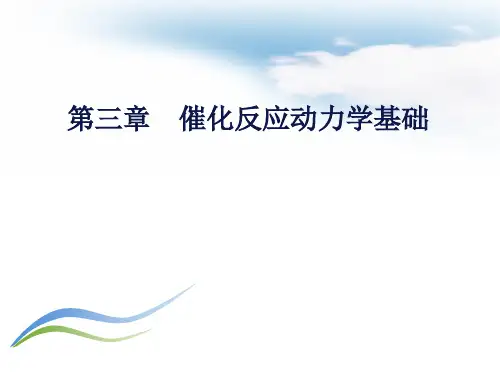 第三章　催化反应动力学基础